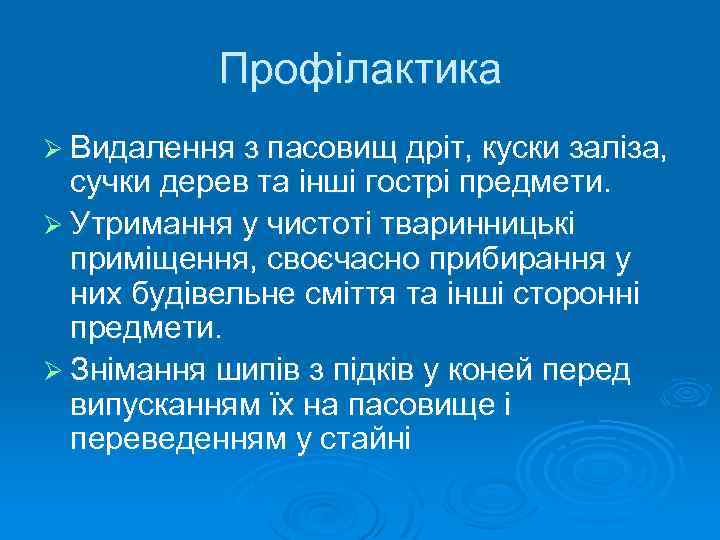 Профілактика

➢ Видалення з пасовищ дріт, куски заліза, сучки дерев та інші гострі предмети.

➢ Утримання у чистоті тваринницькі приміщення, своєчасно прибирання у них будівельне сміття та інші сторонні предмети.

➢ Знімання шипів з підків у коней перед випусканням їх на пасовище і переведенням у стайні